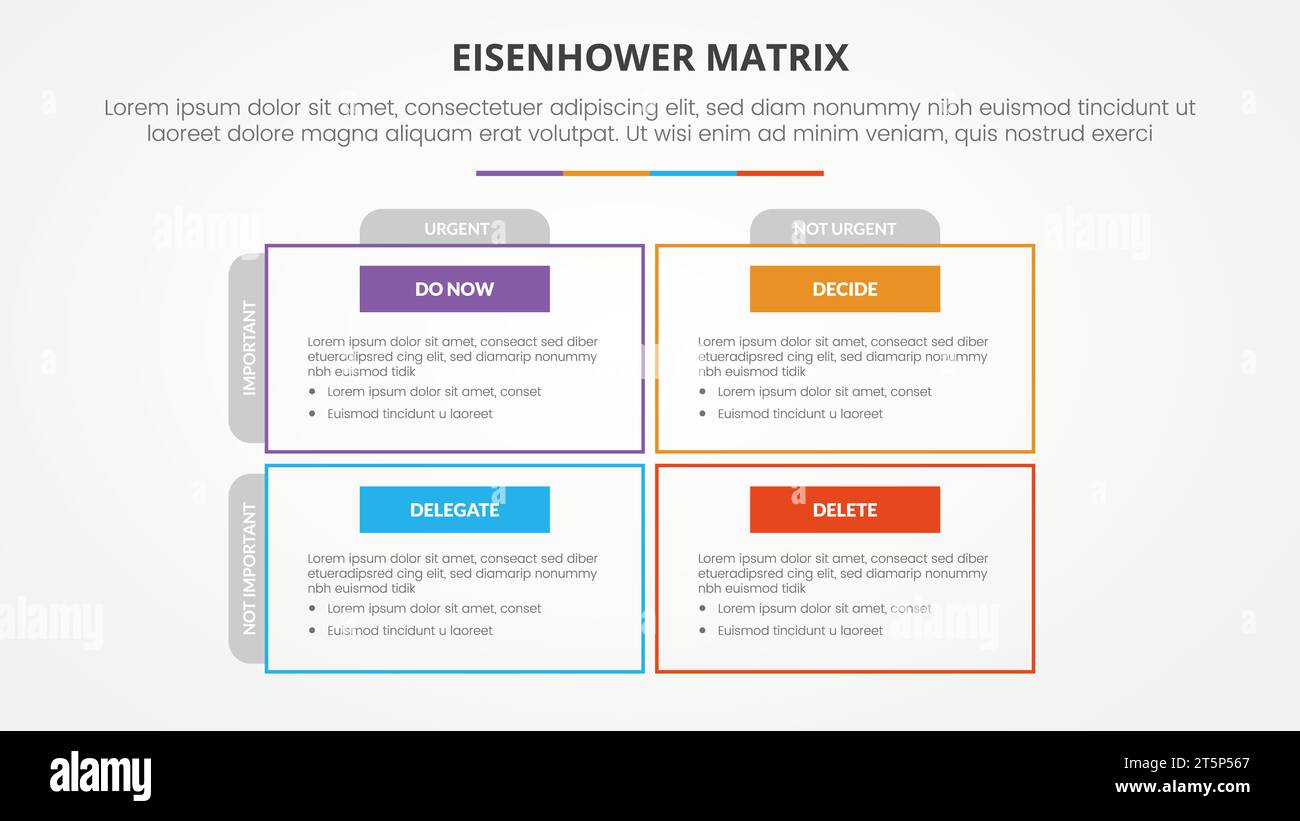 EISENHOWER MATRIX

Lorem ipsum dolor sit amet, consectetuer adipiscing elit, sed diam nonummy nibh euismod tincidunt ut laoreet dolore magna aliquam erat volutpat. Ut wisi enim ad minim veniam, quis nostrud exerci

URGENT

NOT URGENT

IMPORTANT

DO NOW

Lorem ipsum dolor sit amet, conseact sed diber etueradipsred cing elit, sed diamarip nonummy nbh euismod tidik
- Lorem ipsum dolor sit amet, conset
- Euismod tincidunt u laoreet

DECIDE

Lorem ipsum dolor sit amet, conseact sed diber etueradipsred cing elit, sed diamarip nonummy nbh euismod tidik
- Lorem ipsum dolor sit amet, conset
- Euismod tincidunt u laoreet

NOT IMPORTANT

DELEGATE

Lorem ipsum dolor sit amet, conseact sed diber etueradipsred cing elit, sed diamarip nonummy nbh euismod tidik
- Lorem ipsum dolor sit amet, conset
- Euismod tincidunt u laoreet

DELETE

Lorem ipsum dolor sit amet, conseact sed diber etueradipsred cing elit, sed diamarip nonummy nbh euismod tidik
- Lorem ipsum dolor sit amet, conset
- Euismod tincidunt u laoreet

alamy

2T5P567
www.alamy.com